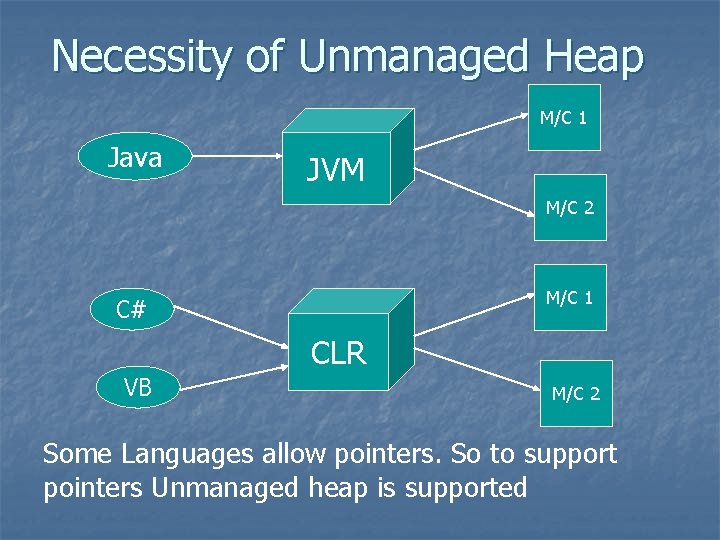 Necessity of Unmanaged Heap

Java

JVM

M/C 1

M/C 2

C#

VB

CLR

M/C 1

M/C 2

Some Languages allow pointers. So to support pointers Unmanaged heap is supported